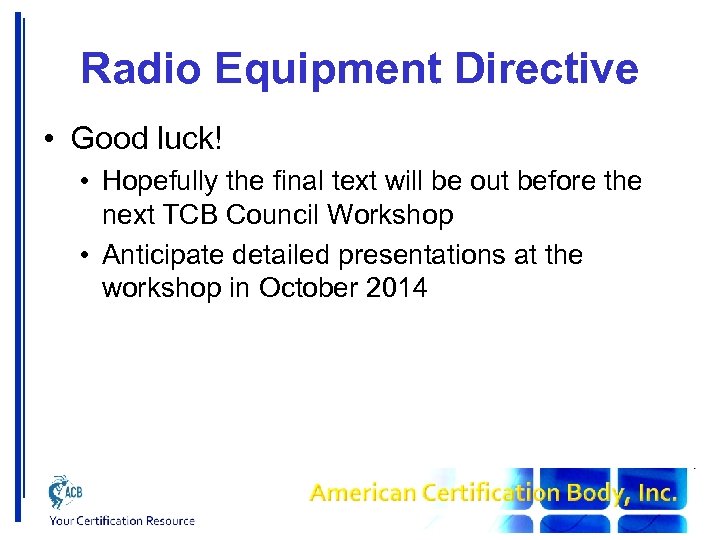 Radio Equipment Directive

• Good luck!

• Hopefully the final text will be out before the next TCB Council Workshop

• Anticipate detailed presentations at the workshop in October 2014

ACB
Your Certification Resource

American Certification Body, Inc.